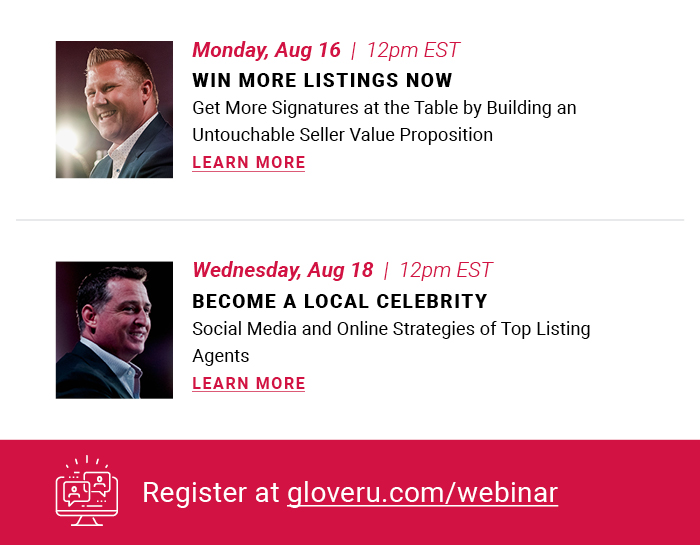 Monday, Aug 16 | 12pm EST

WIN MORE LISTINGS NOW

Get More Signatures at the Table by Building an Untouchable Seller Value Proposition

LEARN MORE

Wednesday, Aug 18 | 12pm EST

BECOME A LOCAL CELEBRITY

Social Media and Online Strategies of Top Listing Agents

LEARN MORE

Register at gloveru.com/webinar